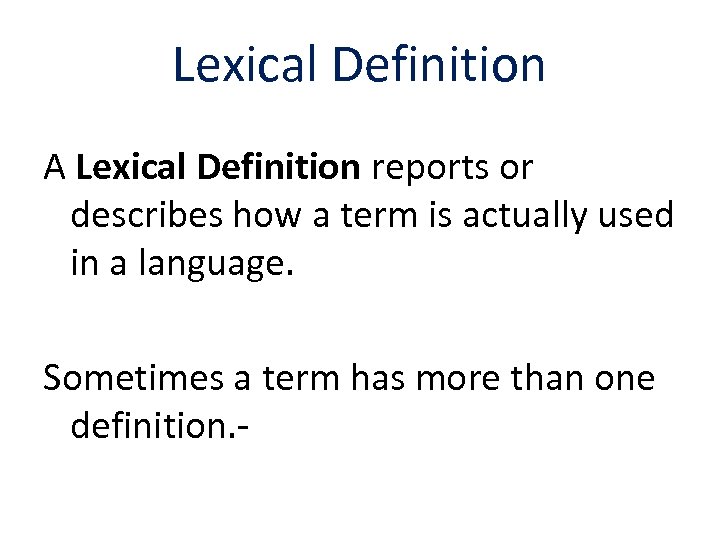 Lexical Definition

A Lexical Definition reports or describes how a term is actually used in a language.

Sometimes a term has more than one definition.-